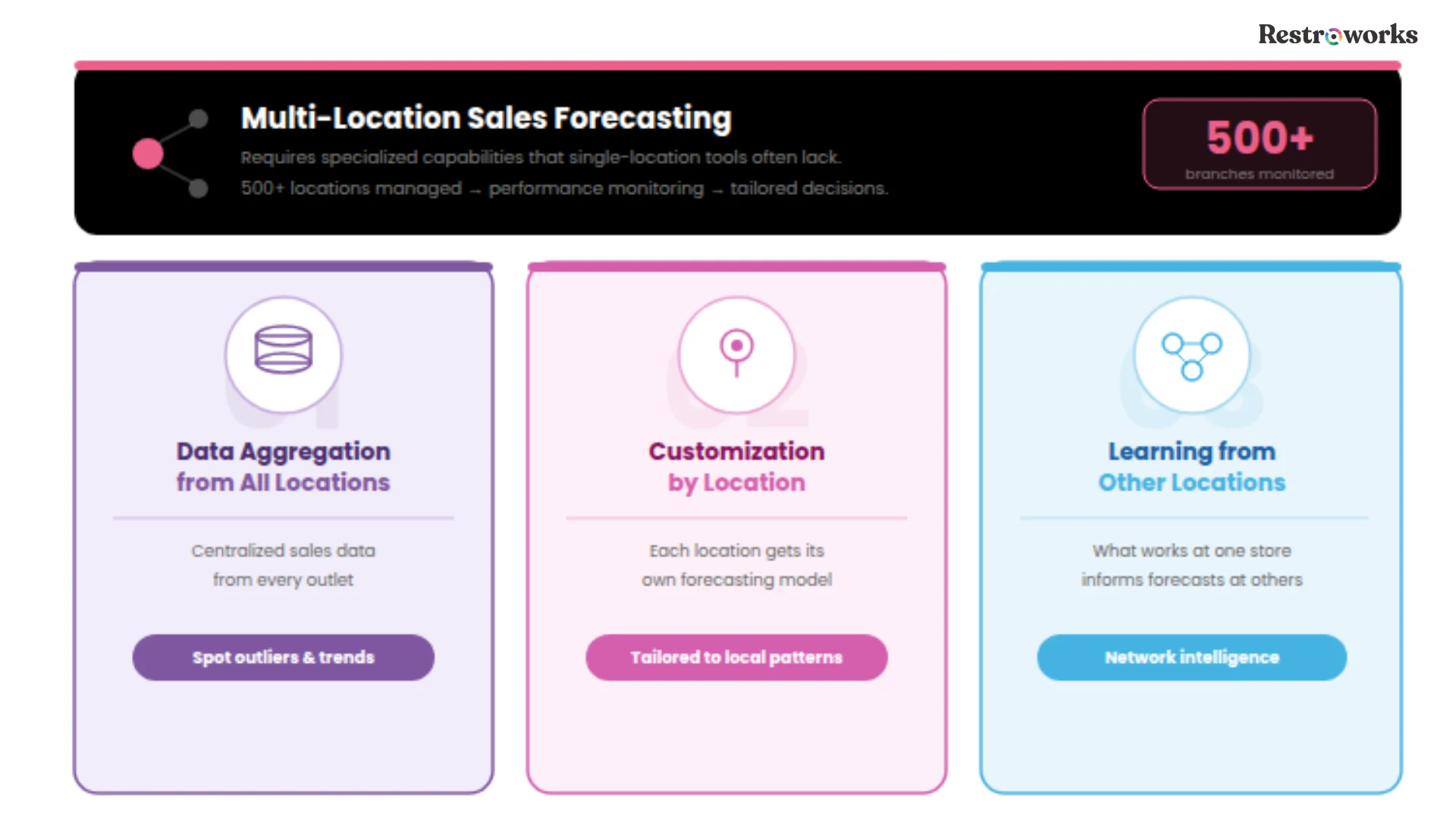 Restroworks

Multi-Location Sales Forecasting

Requires specialized capabilities that single-location tools often lack.

500+ locations managed → performance monitoring → tailored decisions.

500+
branches monitored

Data Aggregation from All Locations

Centralized sales data from every outlet

Spot outliers & trends

Customization by Location

Each location gets its own forecasting model

Tailored to local patterns

Learning from Other Locations

What works at one store informs forecasts at others

Network intelligence